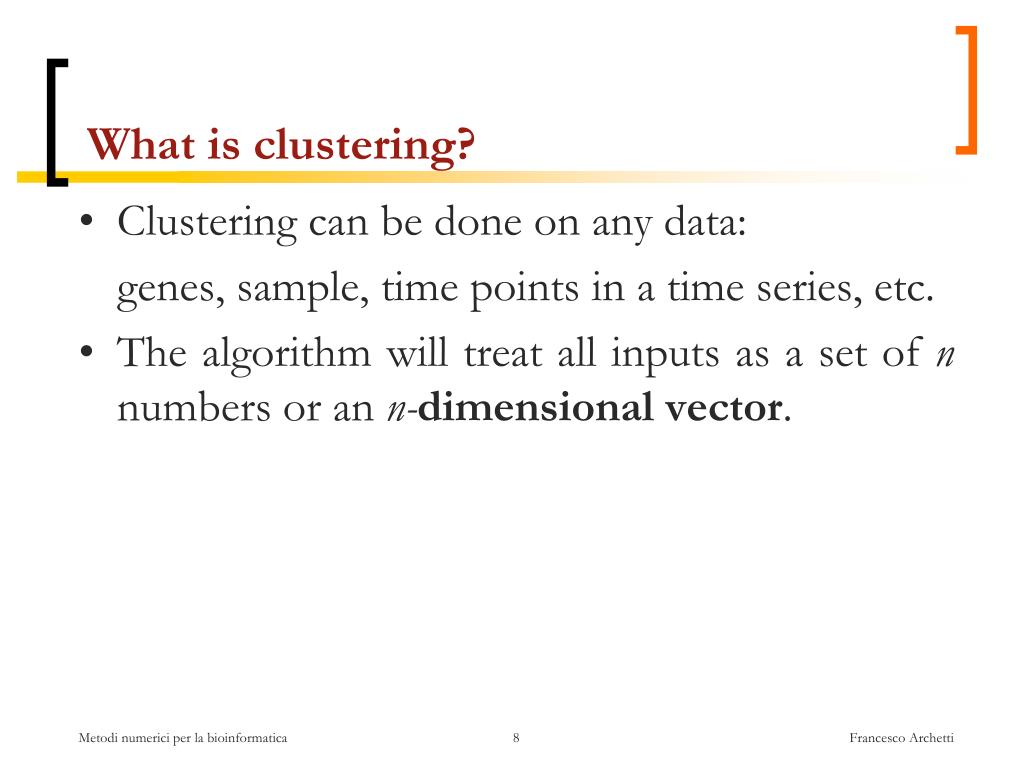 What is clustering?

• Clustering can be done on any data:
genes, sample, time points in a time series, etc.

• The algorithm will treat all inputs as a set of $n$ numbers or an $n$-dimensional vector.

Metodi numerici per la bioinformatica

8

Francesco Archetti